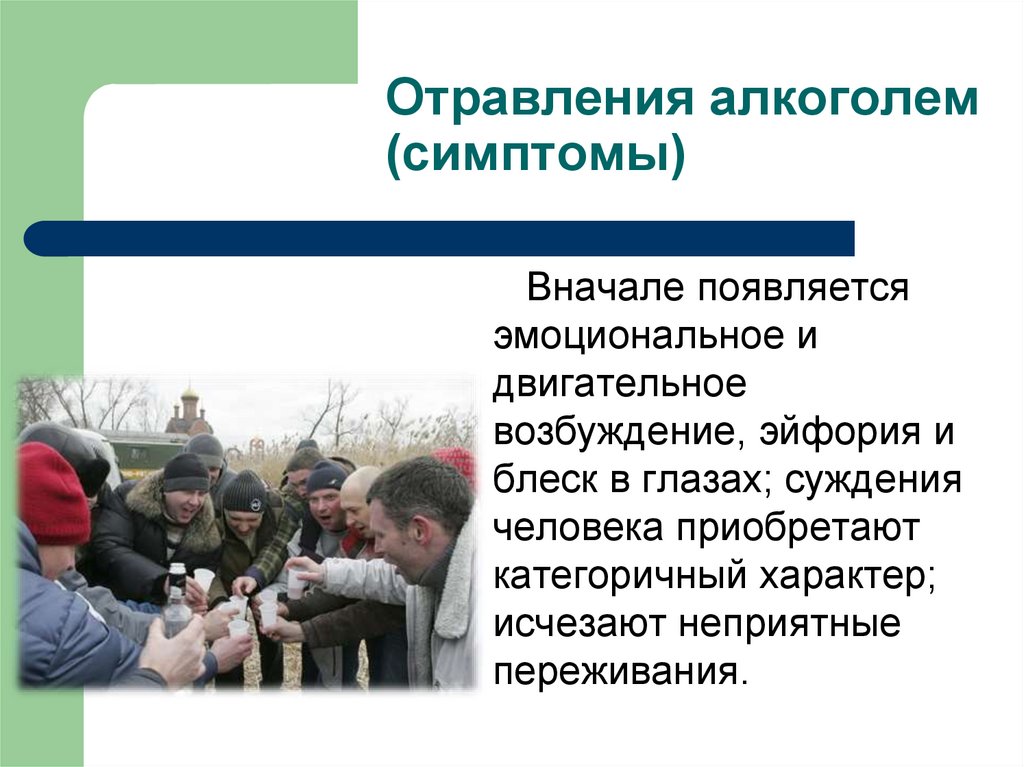 Отравления алкоголем (симптомы)

Вначале появляется эмоциональное и двигательное возбуждение, эйфория и блеск в глазах; суждения человека приобретают категоричный характер; исчезают неприятные переживания.